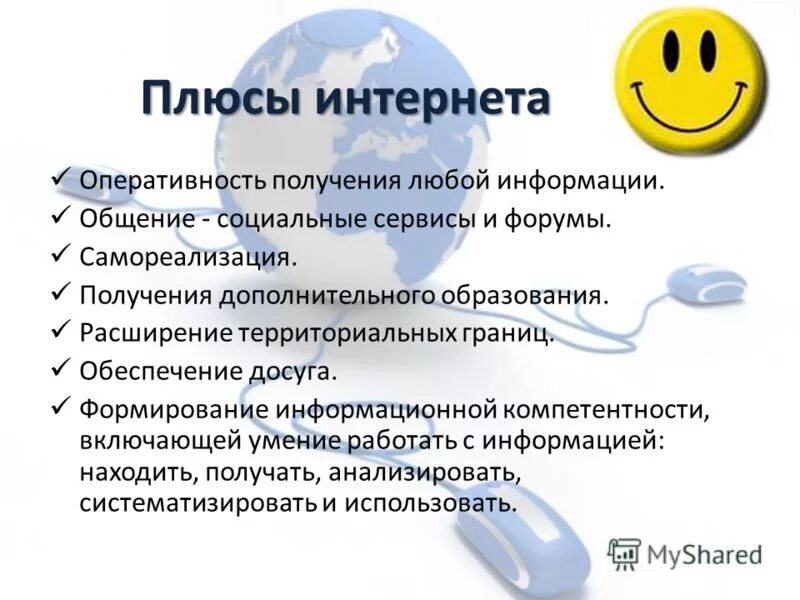 Плюсы интернета

✓ Оперативность получения любой информации.
✓ Общение - социальные сервисы и форумы.
✓ Самореализация.
✓ Получения дополнительного образования.
✓ Расширение территориальных границ.
✓ Обеспечение досуга.
✓ Формирование информационной компетентности, включающей умение работать с информацией: находить, получать, анализировать, систематизировать и использовать.

MyShared